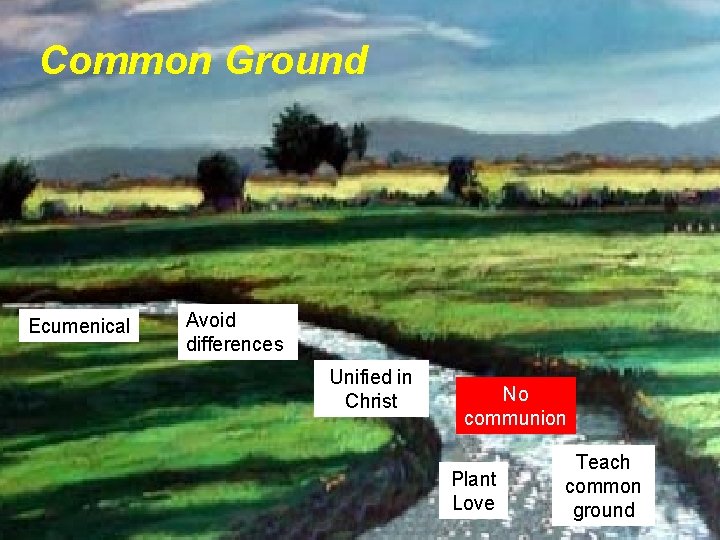 Common Ground

Ecumenical

Avoid differences

Unified in Christ

No communion

Plant Love

Teach common ground